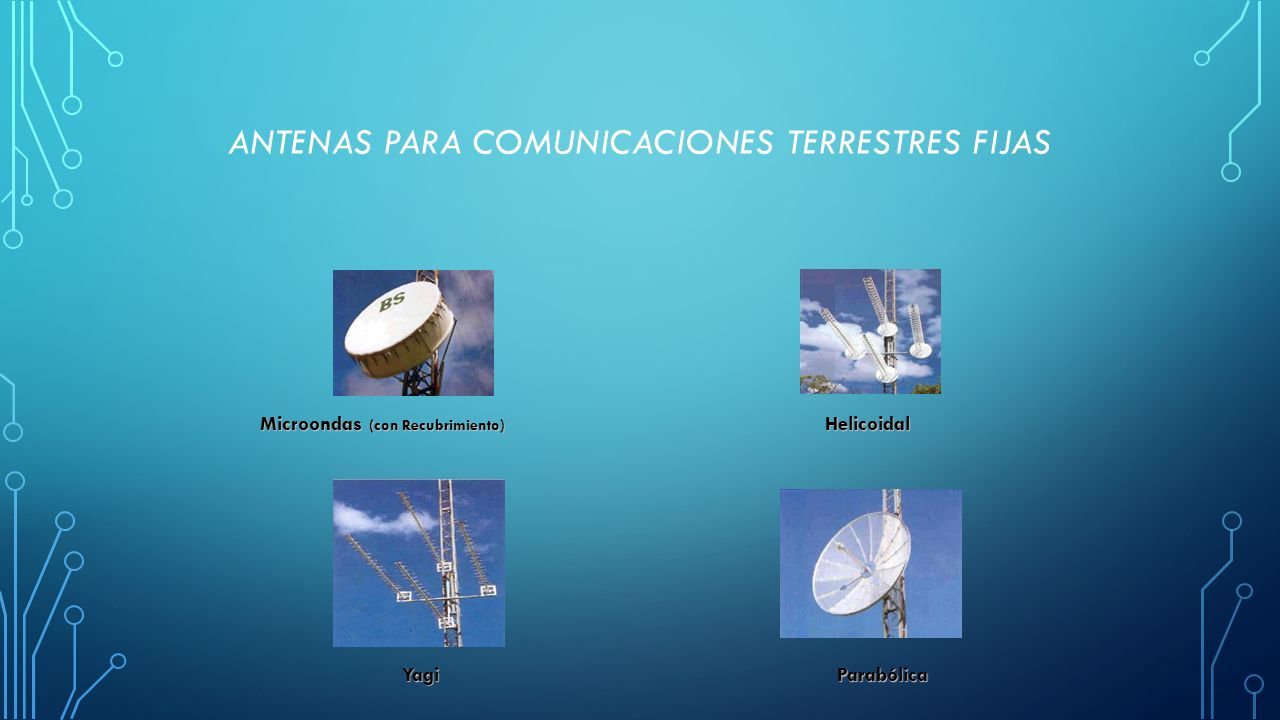 ANTENAS PARA COMUNICACIONES TERRESTRES FIJAS

BS

Microondas (con Recubrimiento)

Helicoidal

Yagi

Parabólica